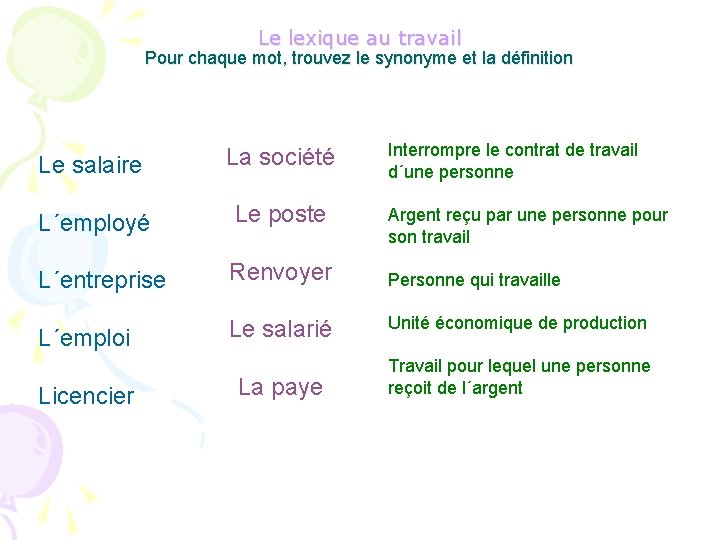 Le lexique au travail
Pour chaque mot, trouvez le synonyme et la définition

Le salaire

L´employé

L´entreprise

L´emploi

Licencier

La société

Le poste

Renvoyer

Le salarié

La paye

Interrompre le contrat de travail d´une personne

Argent reçu par une personne pour son travail

Personne qui travaille

Unité économique de production

Travail pour lequel une personne reçoit de l´argent